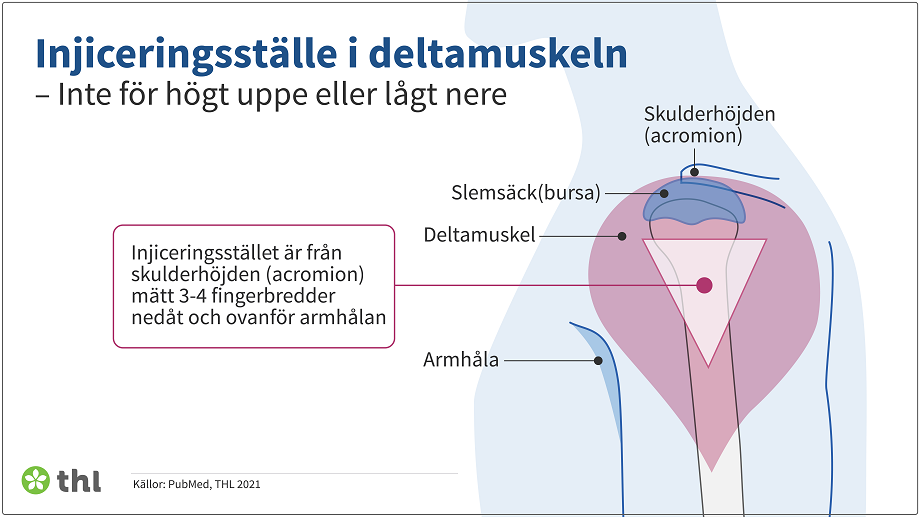 Injiceringsställe i deltamuskeln
– Inte för högt uppe eller lågt nere

Skulderhöjden (acromion)

Slemsäck(bursa)

Deltamuskel

Injiceringsstället är från skulderhöjden (acromion) mätt 3-4 fingerbredder nedåt och ovanför armhålan

Armhåla

thl

Källor: PubMed, THL 2021